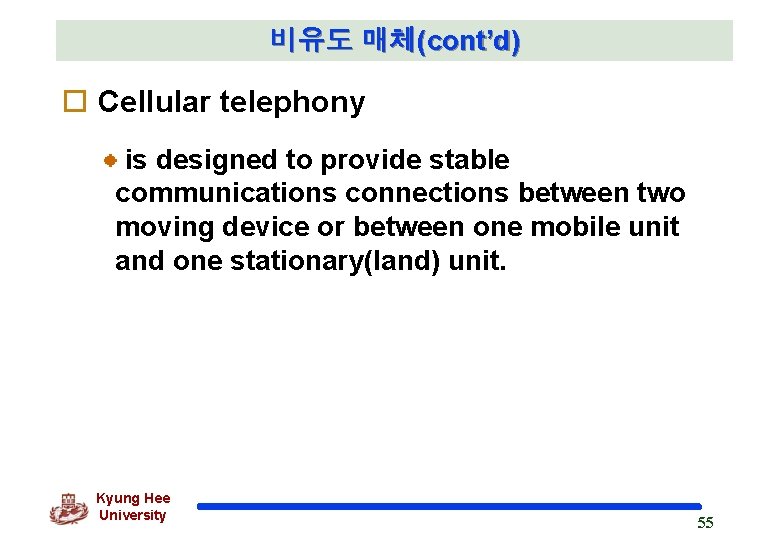 비유도 매체(cont'd)

Cellular telephony

is designed to provide stable communications connections between two moving device or between one mobile unit and one stationary(land) unit.

Kyung Hee University

55